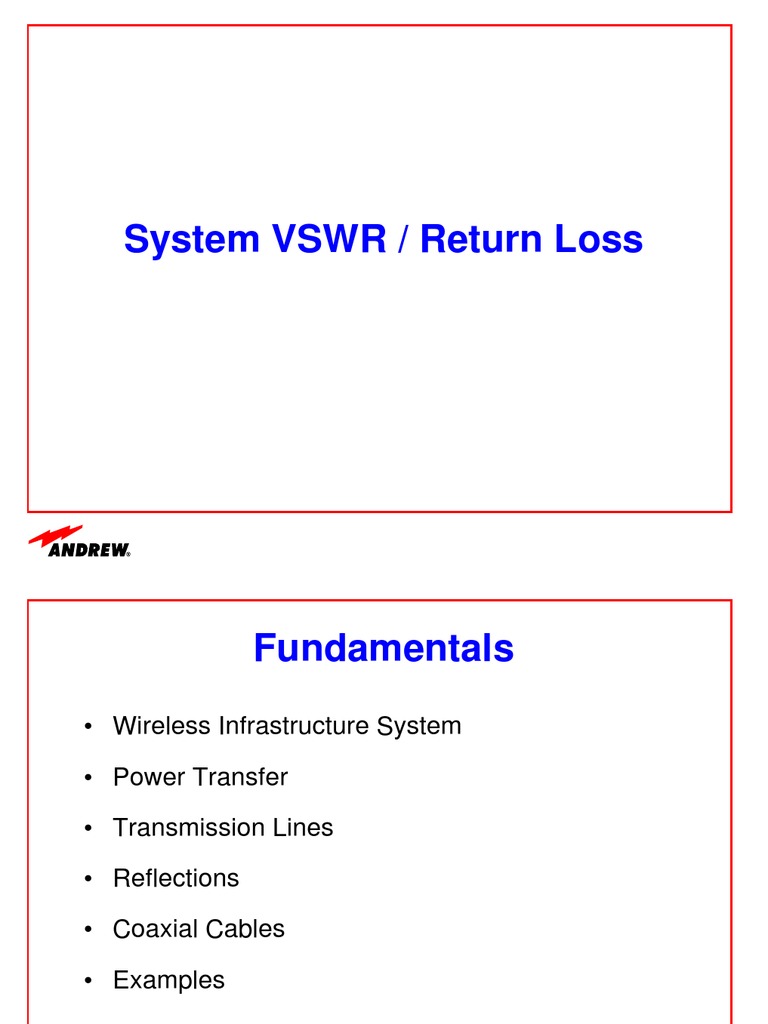 System VSWR / Return Loss

ANDREW®

Fundamentals

• Wireless Infrastructure System
• Power Transfer
• Transmission Lines
• Reflections
• Coaxial Cables
• Examples